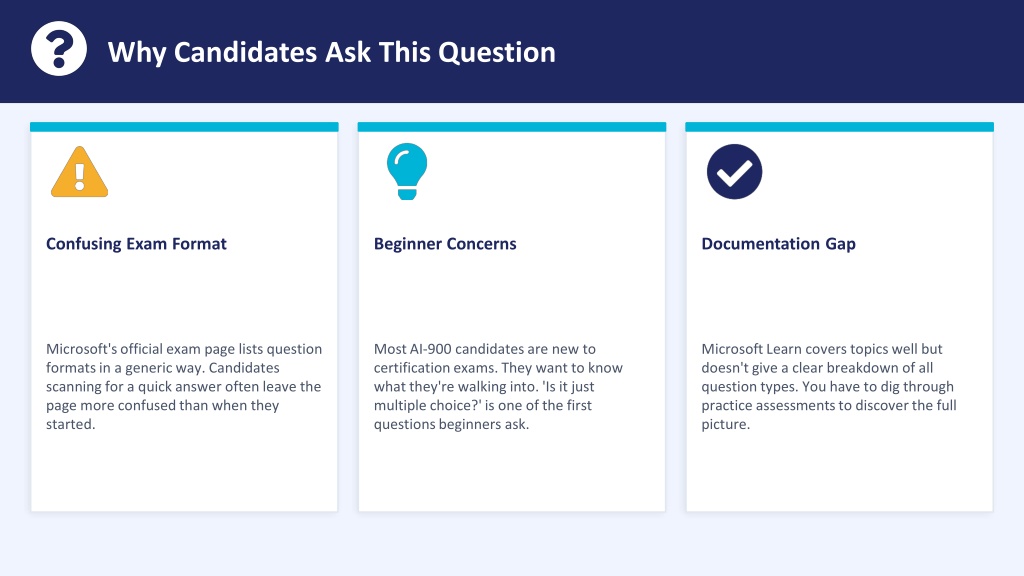 Why Candidates Ask This Question

Confusing Exam Format

Microsoft's official exam page lists question formats in a generic way. Candidates scanning for a quick answer often leave the page more confused than when they started.

Beginner Concerns

Most AI-900 candidates are new to certification exams. They want to know what they're walking into. 'Is it just multiple choice?' is one of the first questions beginners ask.

Documentation Gap

Microsoft Learn covers topics well but doesn't give a clear breakdown of all question types. You have to dig through practice assessments to discover the full picture.